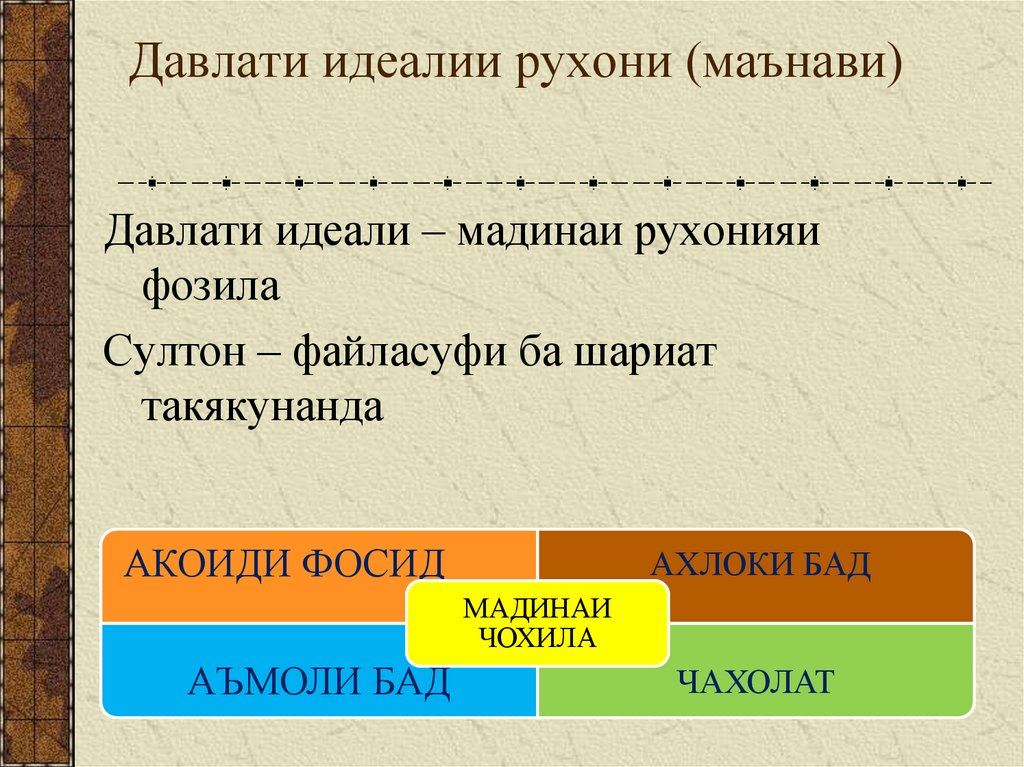 Давлати идеалии рухони (маънави)

Давлати идеали – мадинаи рухонияи фозила

Султон – файласуфи ба шариат такякунанда

АКОИДИ ФОСИД

АХЛОКИ БАД

МАДИНАИ ЧОХИЛА

АЪМОЛИ БАД

ЧАХОЛАТ